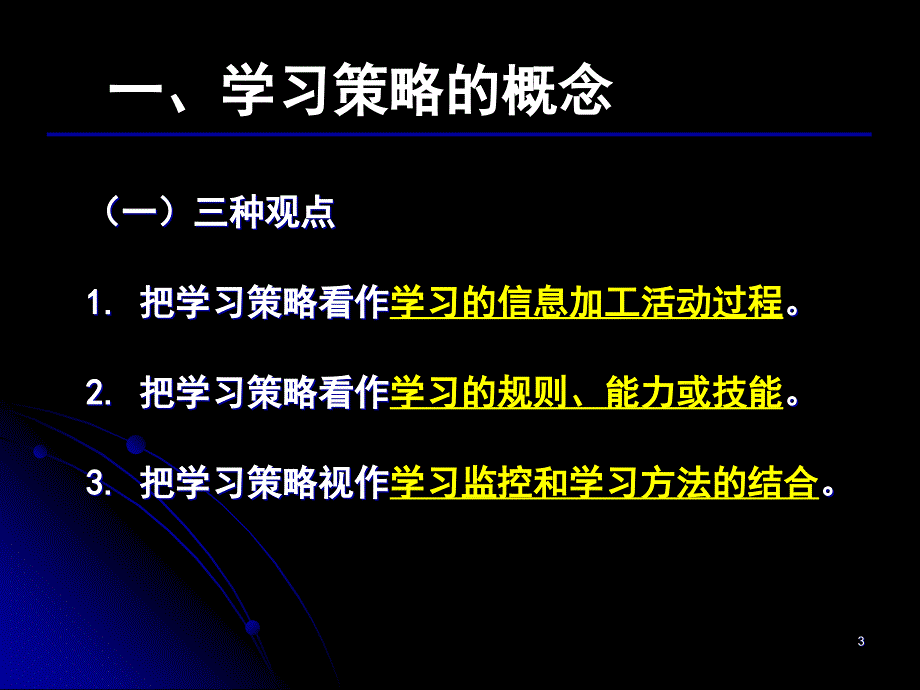 一、学习策略的概念

（一）三种观点

1. 把学习策略看作学习的信息加工活动过程。

2. 把学习策略看作学习的规则、能力或技能。

3. 把学习策略视作学习监控和学习方法的结合。

3